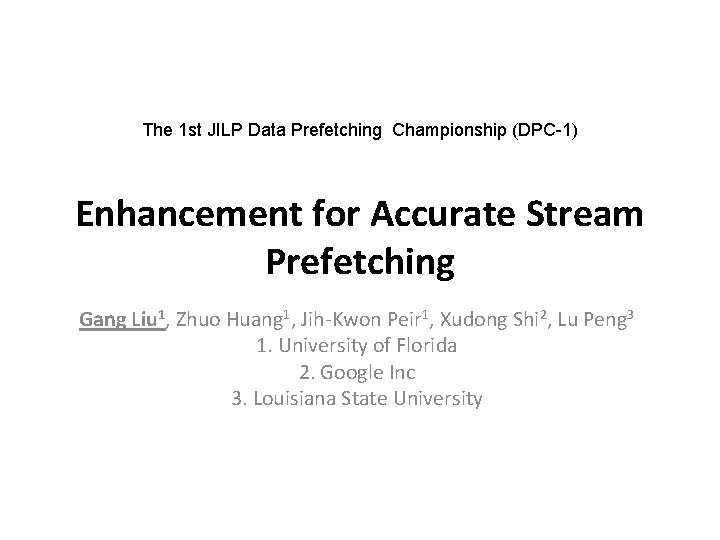 The 1st JILP Data Prefetching Championship (DPC-1)

Enhancement for Accurate Stream Prefetching

Gang Liu$^1$, Zhuo Huang$^1$, Jih-Kwon Peir$^1$, Xudong Shi$^2$, Lu Peng$^3$
1. University of Florida
2. Google Inc
3. Louisiana State University